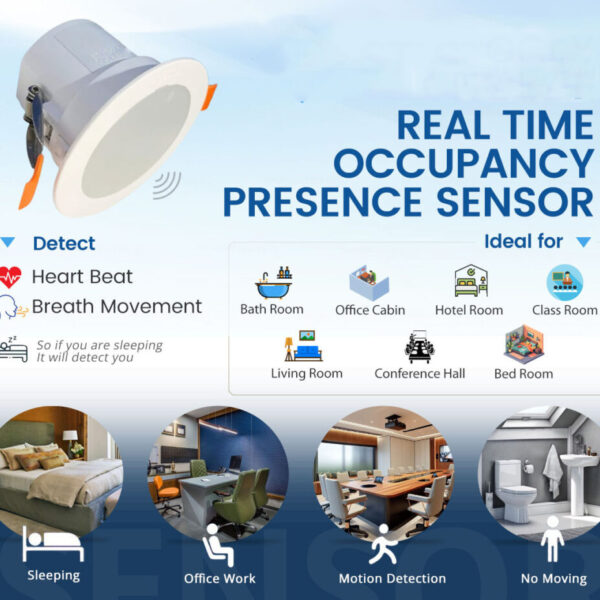 REAL TIME OCCUPANCY PRESENCE SENSOR

Detect

Heart Beat

Breath Movement

So if you are sleeping
It will detect you

Ideal for

Bath Room

Office Cabin

Hotel Room

Class Room

Living Room

Conference Hall

Bed Room

SENSOR

Sleeping

Office Work

Motion Detection

No Moving